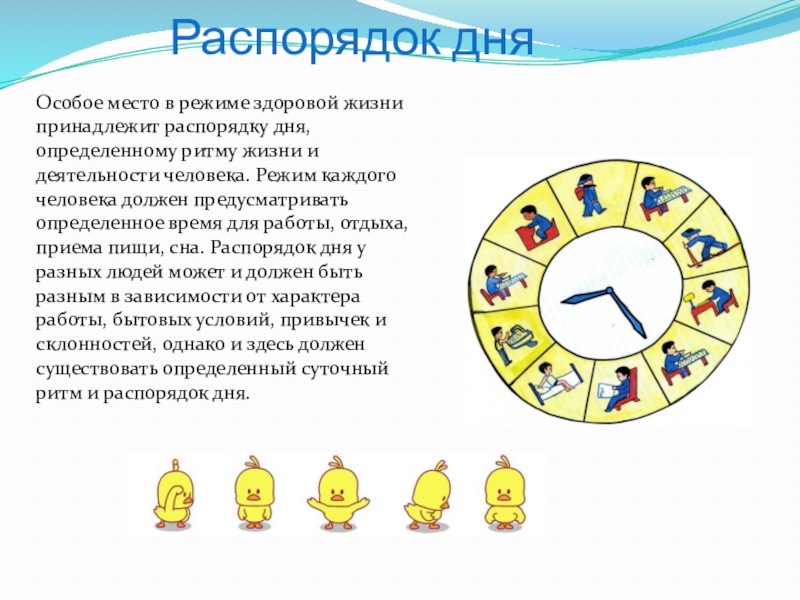 Распорядок дня

Особое место в режиме здоровой жизни принадлежит распорядку дня, определенному ритму жизни и деятельности человека. Режим каждого человека должен предусматривать определенное время для работы, отдыха, приема пищи, сна. Распорядок дня у разных людей может и должен быть разным в зависимости от характера работы, бытовых условий, привычек и склонностей, однако и здесь должен существовать определенный суточный ритм и распорядок дня.